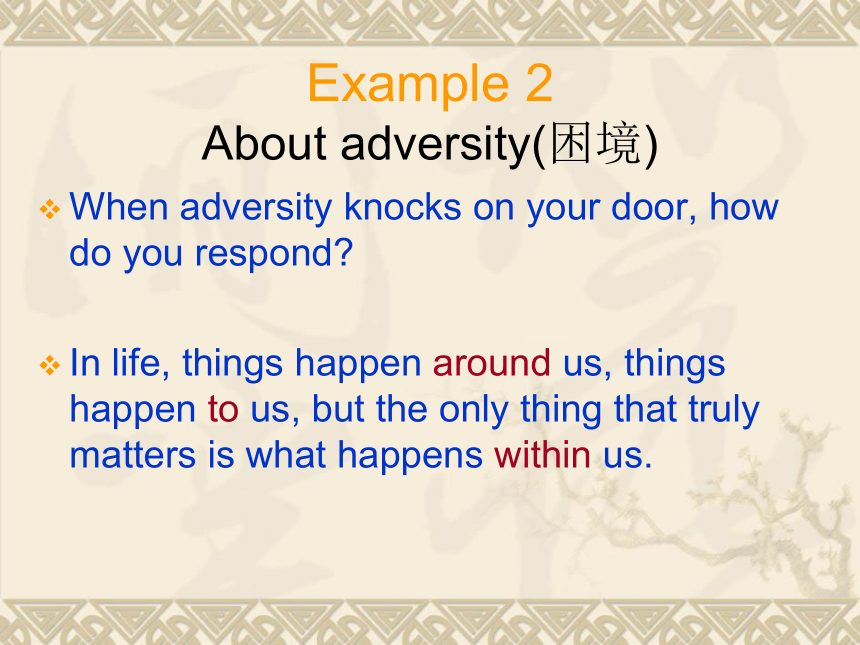 Example 2
About adversity(困境)

❖ When adversity knocks on your door, how do you respond?

❖ In life, things happen around us, things happen to us, but the only thing that truly matters is what happens within us.